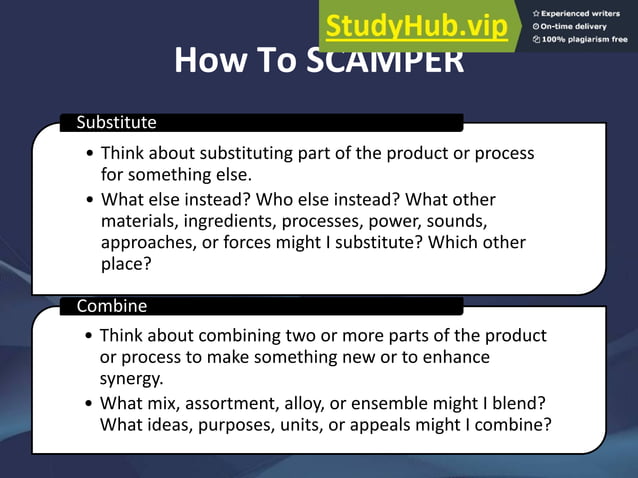 StudyHub.vip
Experienced writers
On-time delivery
100% plagiarism free

How To SCAMPER

Substitute

• Think about substituting part of the product or process for something else.
• What else instead? Who else instead? What other materials, ingredients, processes, power, sounds, approaches, or forces might I substitute? Which other place?

Combine

• Think about combining two or more parts of the product or process to make something new or to enhance synergy.
• What mix, assortment, alloy, or ensemble might I blend? What ideas, purposes, units, or appeals might I combine?